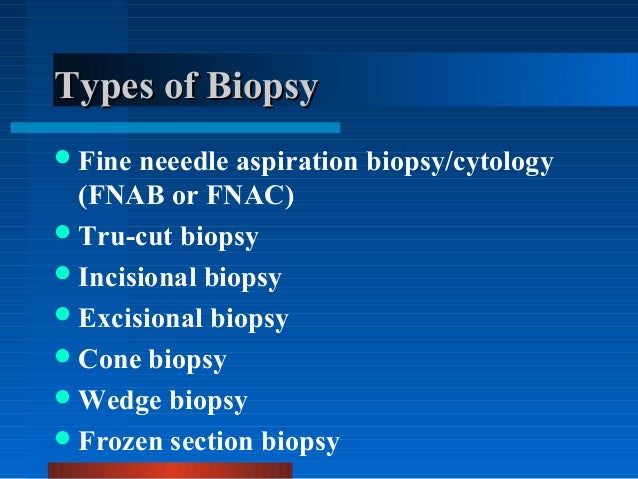 Types of Biopsy

- Fine neeedle aspiration biopsy/cytology (FNAB or FNAC)
- Tru-cut biopsy
- Incisional biopsy
- Excisional biopsy
- Cone biopsy
- Wedge biopsy
- Frozen section biopsy